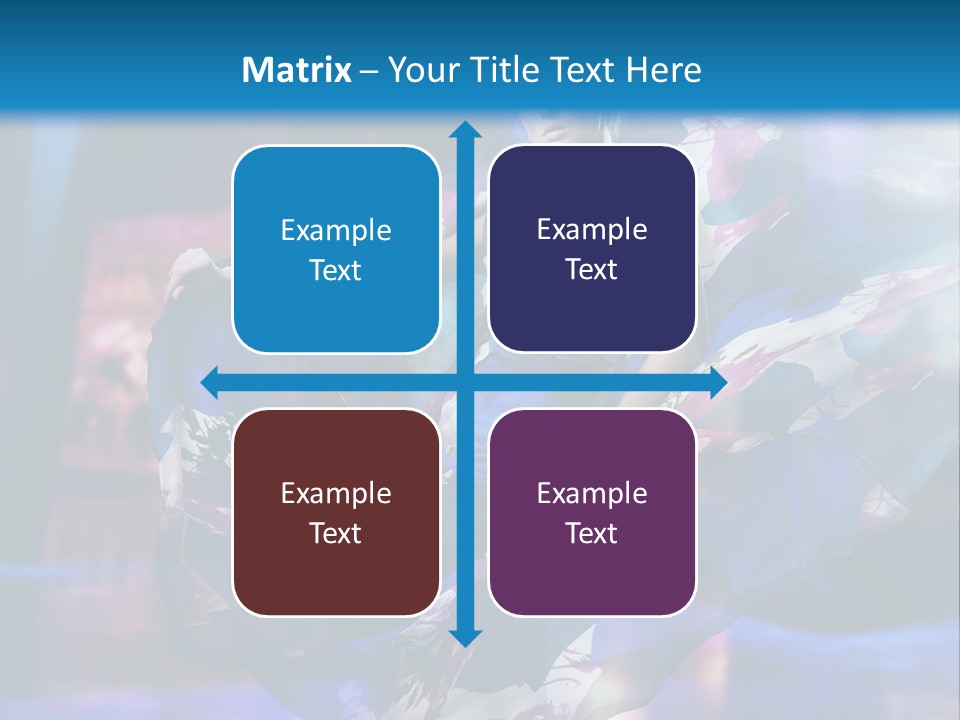 Matrix – Your Title Text Here

Example Text

Example Text

Example Text

Example Text